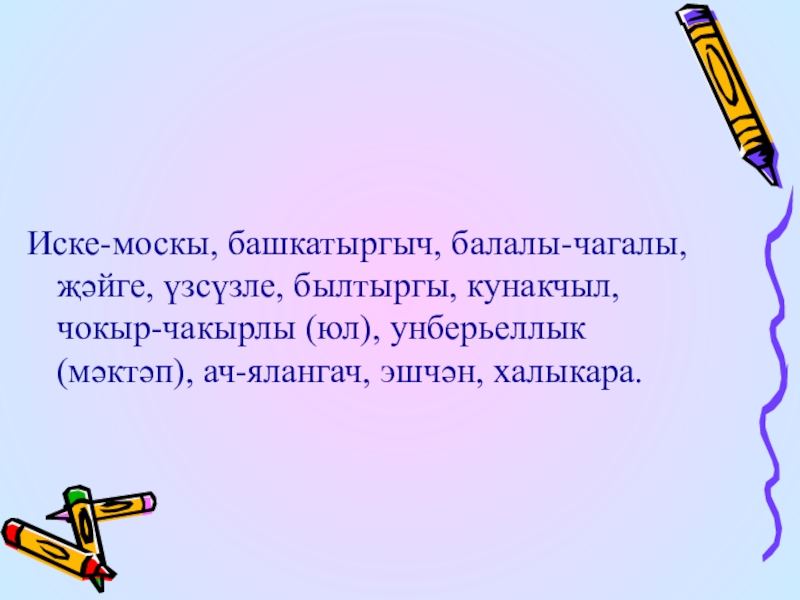 Иске-москы, башкатыргыч, балалы-чагалы, җәйге, үзсүзле, былтыргы, кунакчыл, чокыр-чакырлы (юл), унберьеллык (мәктәп), ач-ялангач, эшчән, халыкара.